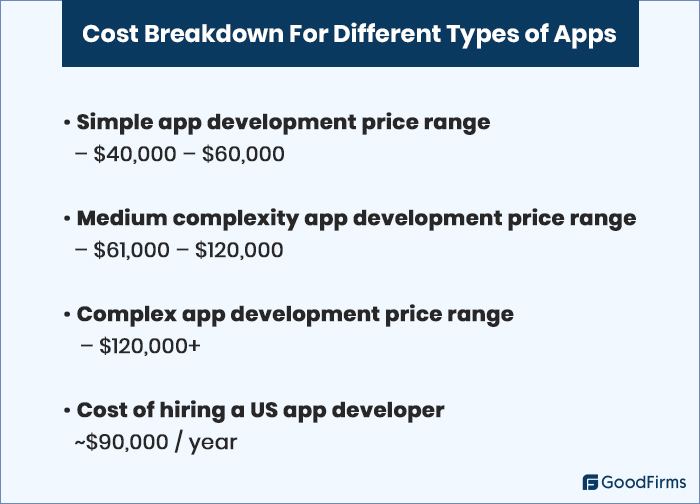 Cost Breakdown For Different Types of Apps

• Simple app development price range
– \$40,000 – \$60,000

• Medium complexity app development price range
– \$61,000 – \$120,000

• Complex app development price range
– \$120,000+

• Cost of hiring a US app developer
~\$90,000 / year

GoodFirms